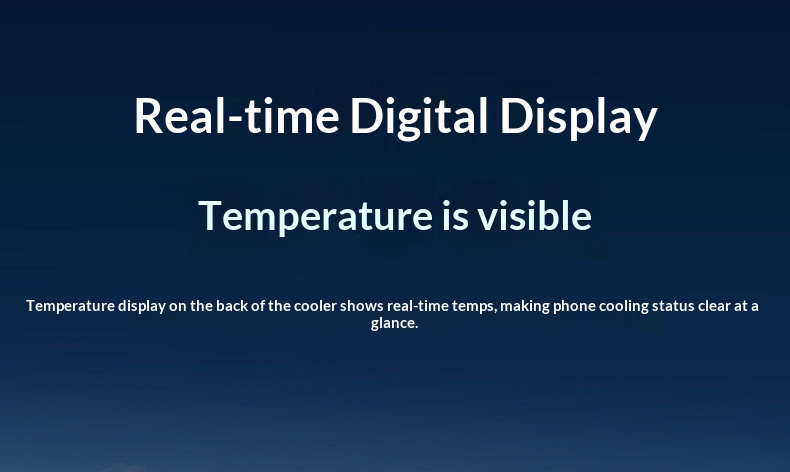 Real-time Digital Display

Temperature is visible

Temperature display on the back of the cooler shows real-time temps, making phone cooling status clear at a glance.